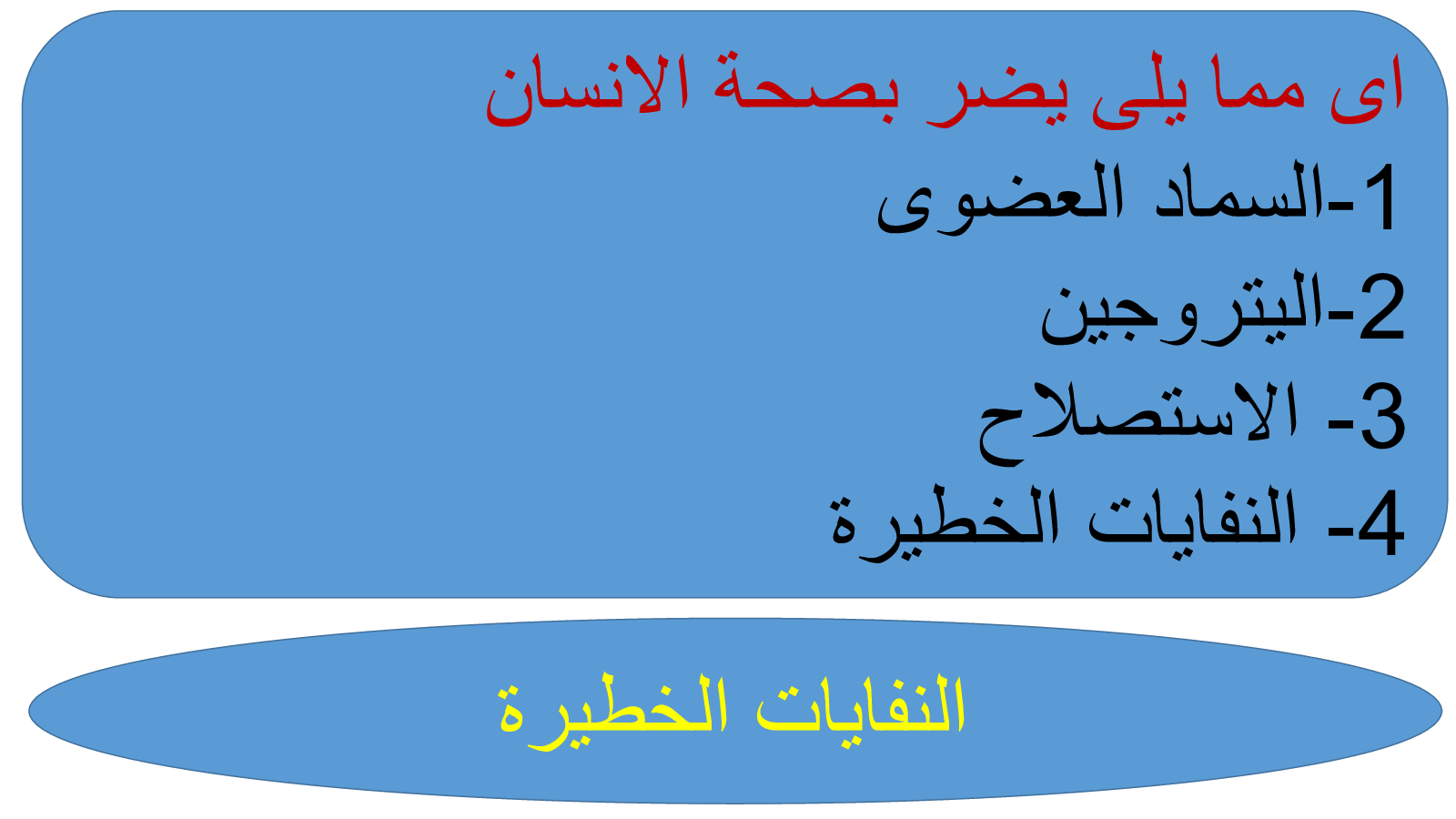 اى مما يلى يضر بصحة الانسان
1-السماد العضوى
2-اليتروجين
3- الاستصلاح
4- النفايات الخطيرة

النفايات الخطيرة